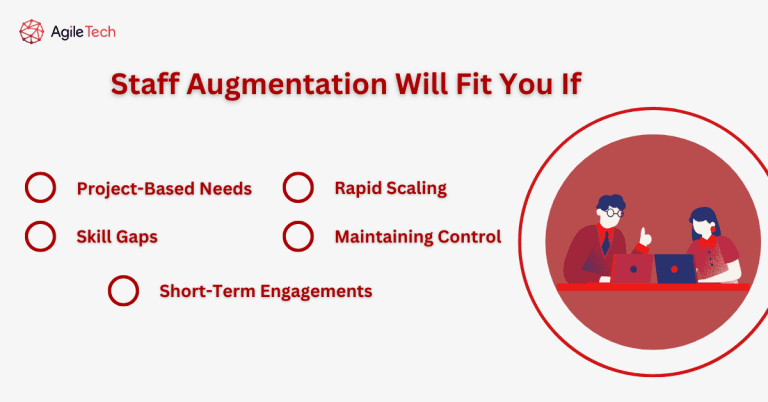 AgileTech

Staff Augmentation Will Fit You If

Project-Based Needs

Rapid Scaling

Skill Gaps

Maintaining Control

Short-Term Engagements